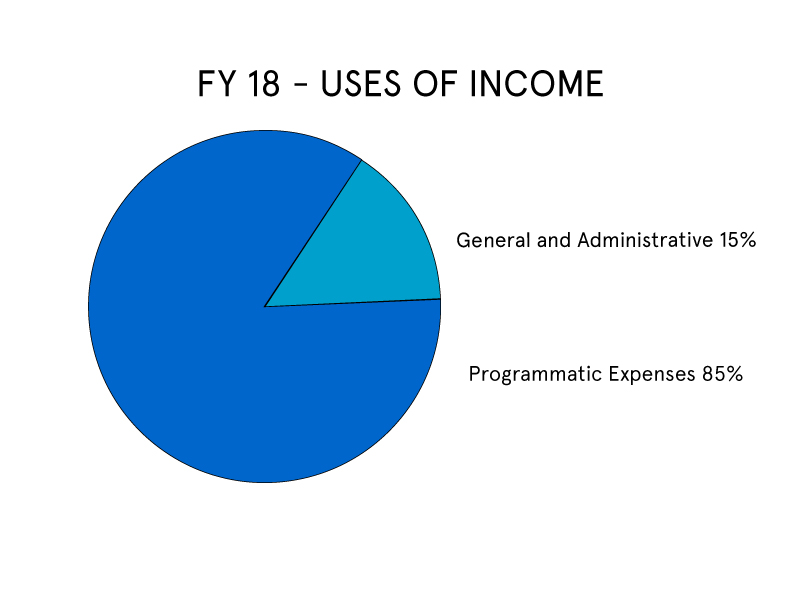 FY 18 - USES OF INCOME

General and Administrative 15%

Programmatic Expenses 85%